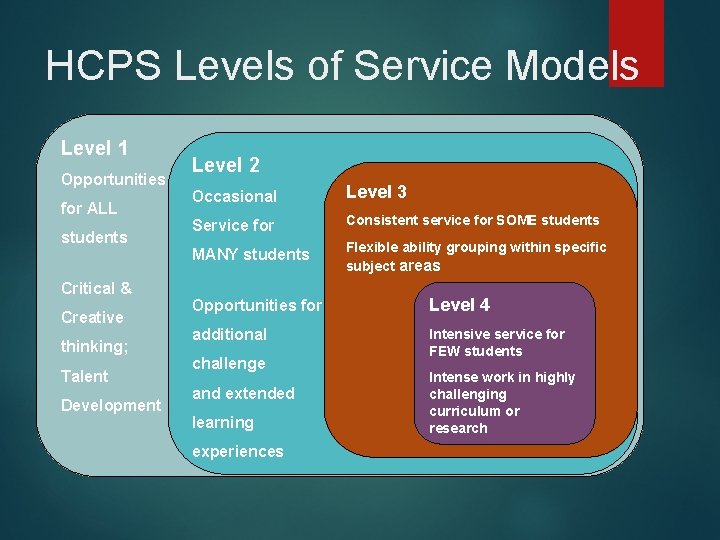 HCPS Levels of Service Models

Level 1

Opportunities for ALL students

Critical & Creative thinking; Talent Development

Level 2

Occasional Service for MANY students

Opportunities for additional challenge and extended learning experiences

Level 3

Consistent service for SOME students

Flexible ability grouping within specific subject areas

Level 4

Intensive service for FEW students

Intense work in highly challenging curriculum or research